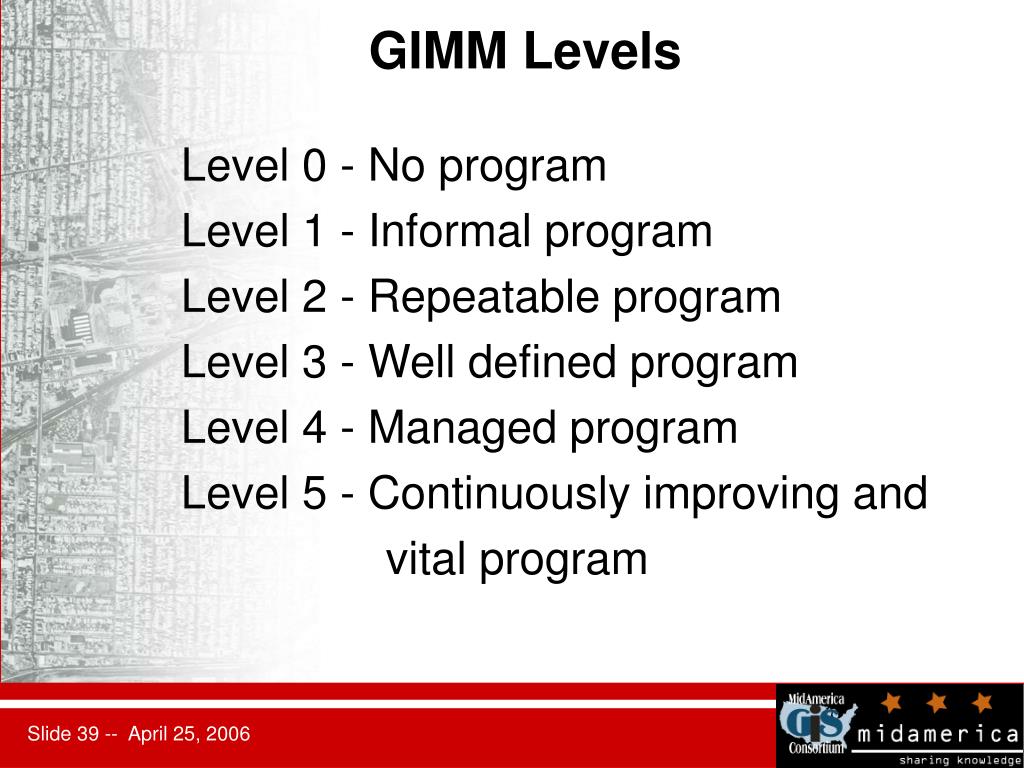 GIMM Levels

Level 0 - No program
Level 1 - Informal program
Level 2 - Repeatable program
Level 3 - Well defined program
Level 4 - Managed program
Level 5 - Continuously improving and vital program

Slide 39 -- April 25, 2006

MidAmerica GIS Consortium

midamerica
sharing knowledge